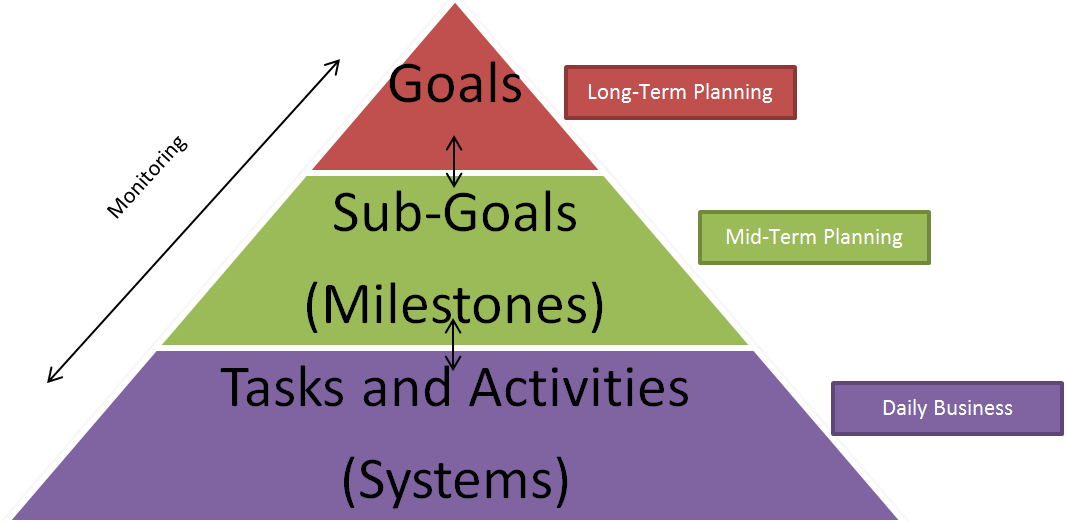 Monitoring

Goals

Long-Term Planning

Sub-Goals (Milestones)

Mid-Term Planning

Tasks and Activities (Systems)

Daily Business